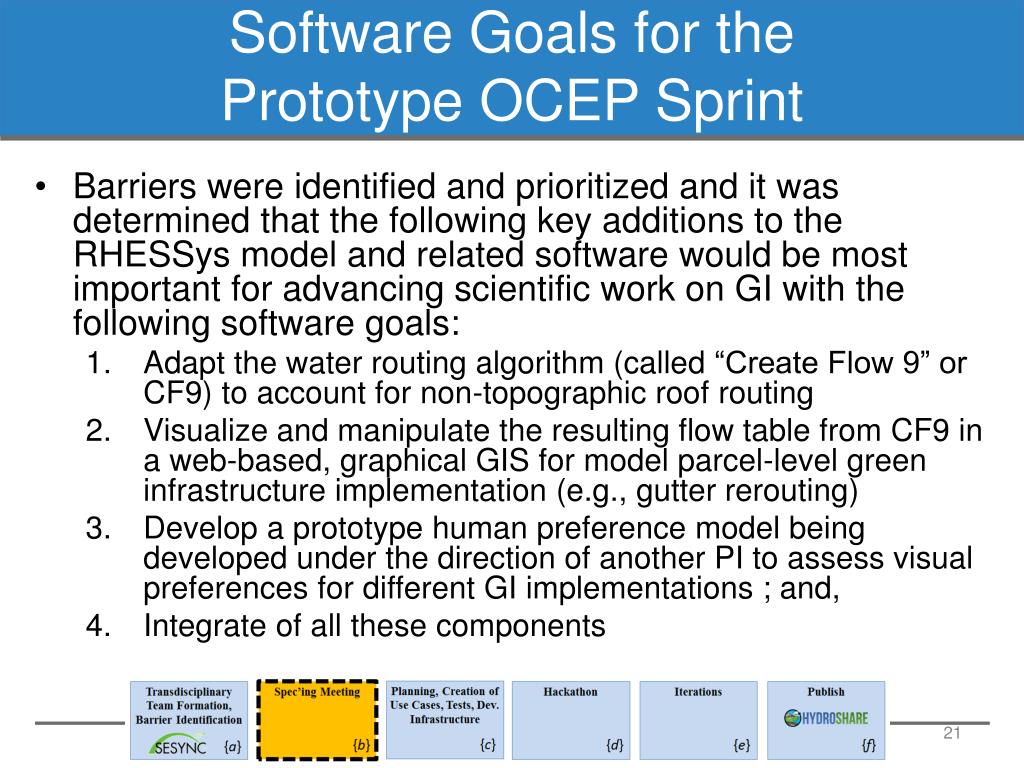 Software Goals for the Prototype OCEP Sprint

• Barriers were identified and prioritized and it was determined that the following key additions to the RHESSys model and related software would be most important for advancing scientific work on GI with the following software goals:
1. Adapt the water routing algorithm (called “Create Flow 9” or CF9) to account for non-topographic roof routing
2. Visualize and manipulate the resulting flow table from CF9 in a web-based, graphical GIS for model parcel-level green infrastructure implementation (e.g., gutter rerouting)
3. Develop a prototype human preference model being developed under the direction of another PI to assess visual preferences for different GI implementations ; and,
4. Integrate of all these components

Transdisciplinary Team Formation, Barrier Identification
SESYNC {a}

Spec'ing Meeting
{b}

Planning, Creation of Use Cases, Tests, Dev. Infrastructure
{c}

Hackathon
{d}

Iterations
{e}

Publish
HYDROSHARE
{f}

21